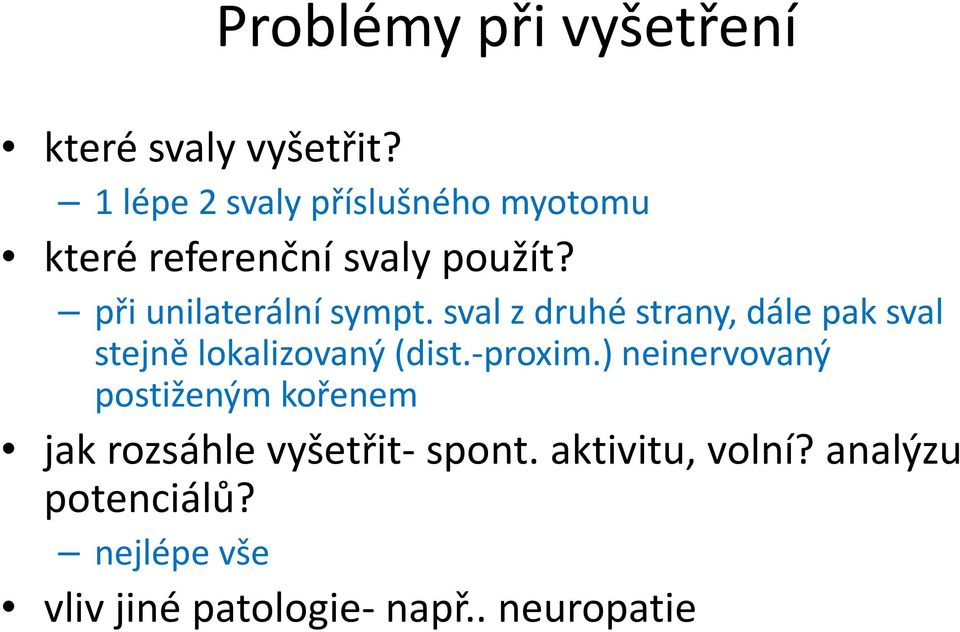 Problémy při vyšetření

• které svaly vyšetřit?
– 1 lépe 2 svaly příslušného myotomu
• které referenční svaly použít?
– při unilaterální sympt. sval z druhé strany, dále pak sval stejně lokalizovaný (dist.-proxim.) neinervovaný postiženým kořenem
• jak rozsáhle vyšetřit- spont. aktivitu, volní? analýzu potenciálů?
– nejlépe vše
• vliv jiné patologie- např.. neuropatie